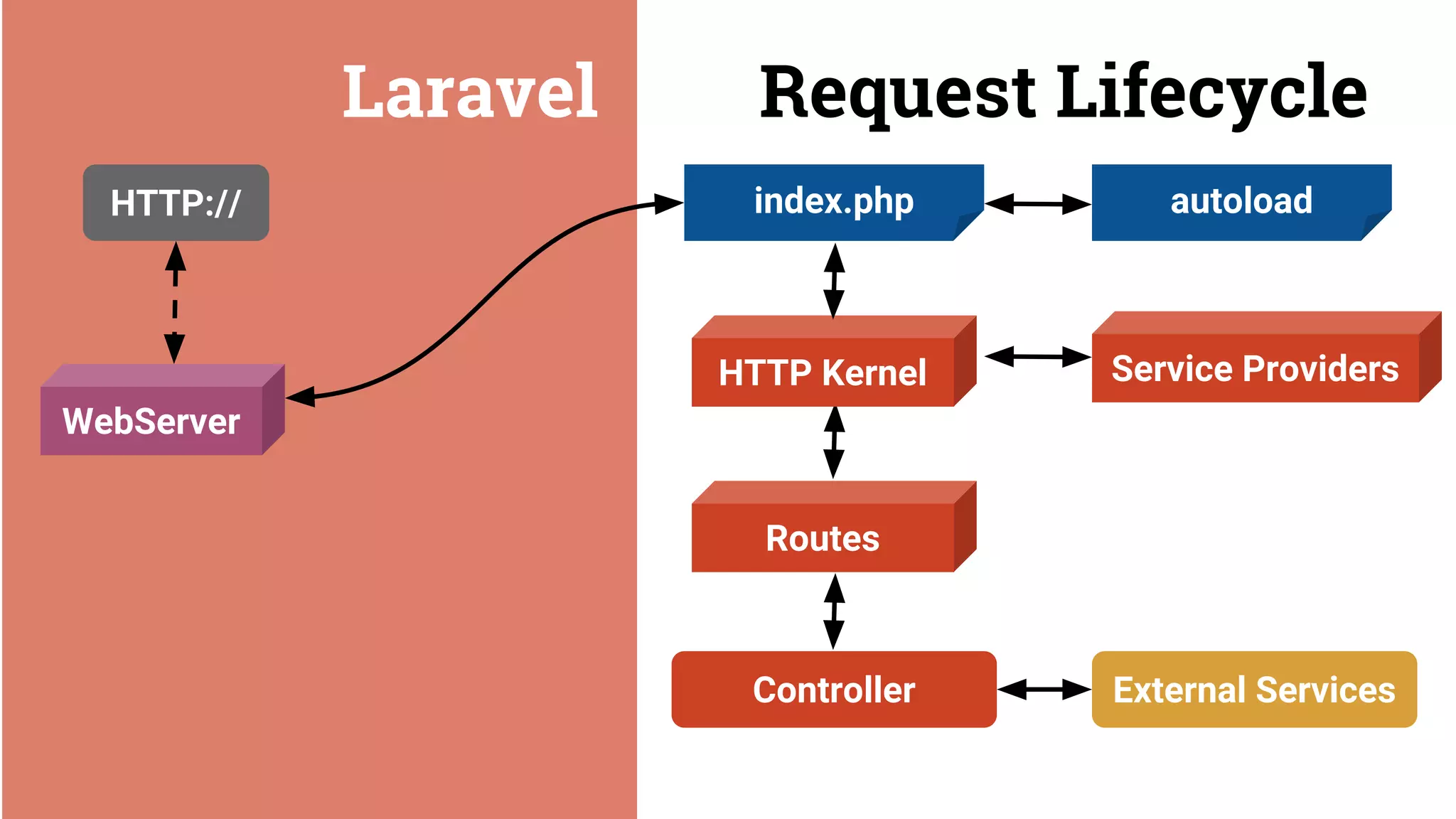 Laravel Request Lifecycle

HTTP://

WebServer

index.php

autoload

HTTP Kernel

Service Providers

Routes

Controller

External Services